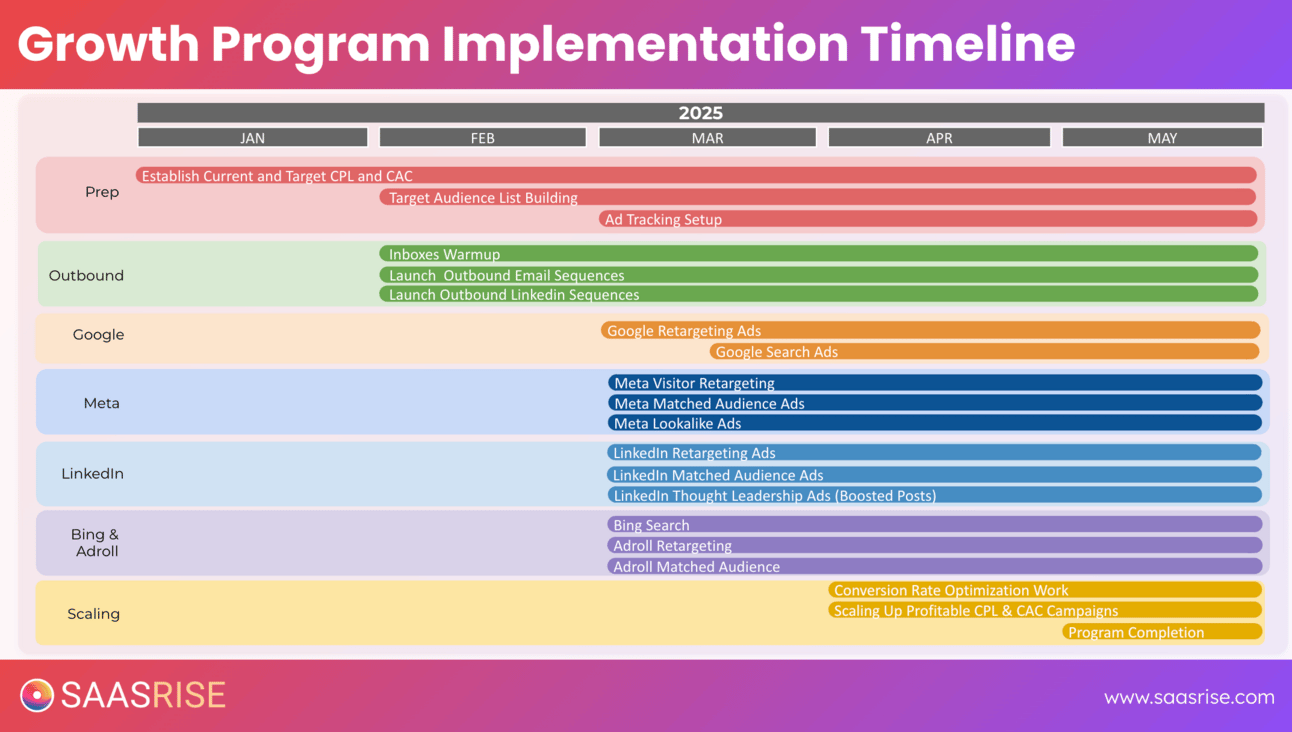 Growth Program Implementation Timeline

2025

JAN FEB MAR APR MAY

Prep
Establish Current and Target CPL and CAC
Target Audience List Building
Ad Tracking Setup

Outbound
Inboxes Warmup
Launch Outbound Email Sequences
Launch Outbound Linkedin Sequences

Google
Google Retargeting Ads
Google Search Ads

Meta
Meta Visitor Retargeting
Meta Matched Audience Ads
Meta Lookalike Ads

LinkedIn
LinkedIn Retargeting Ads
LinkedIn Matched Audience Ads
LinkedIn Thought Leadership Ads (Boosted Posts)

Bing & Adroll
Bing Search
Adroll Retargeting
Adroll Matched Audience

Scaling
Conversion Rate Optimization Work
Scaling Up Profitable CPL & CAC Campaigns
Program Completion

SAASRISE

www.saasrise.com